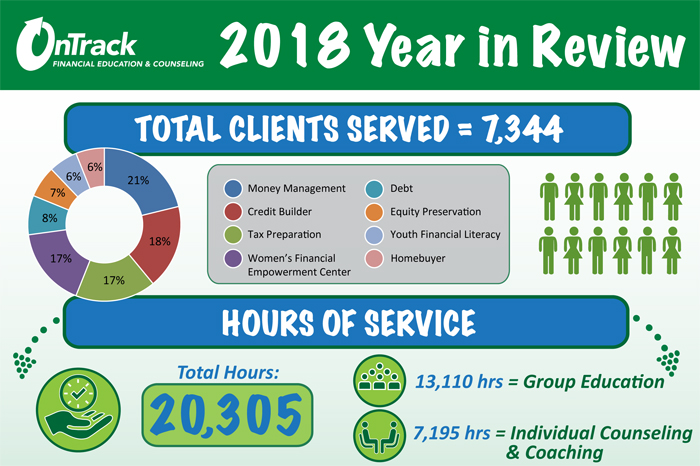 OnTrack
FINANCIAL EDUCATION & COUNSELING

2018 Year in Review

TOTAL CLIENTS SERVED = 7,344

21%
18%
17%
17%
8%
7%
6%
6%

Money Management
Credit Builder
Tax Preparation
Women's Financial Empowerment Center
Debt
Equity Preservation
Youth Financial Literacy
Homebuyer

HOURS OF SERVICE

Total Hours:
20,305

13,110 hrs = Group Education

7,195 hrs = Individual Counseling & Coaching